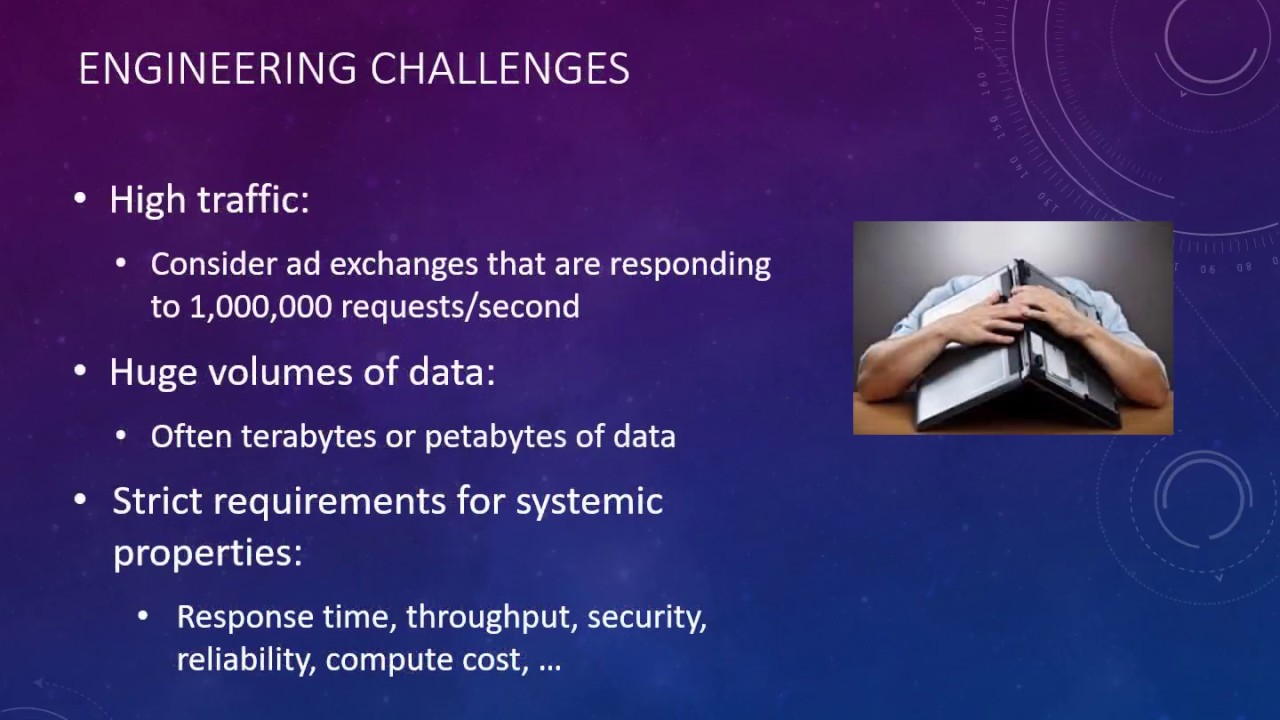 ENGINEERING CHALLENGES

• High traffic:

• Consider ad exchanges that are responding to 1,000,000 requests/second

• Huge volumes of data:

• Often terabytes or petabytes of data

• Strict requirements for systemic properties:

• Response time, throughput, security, reliability, compute cost, …